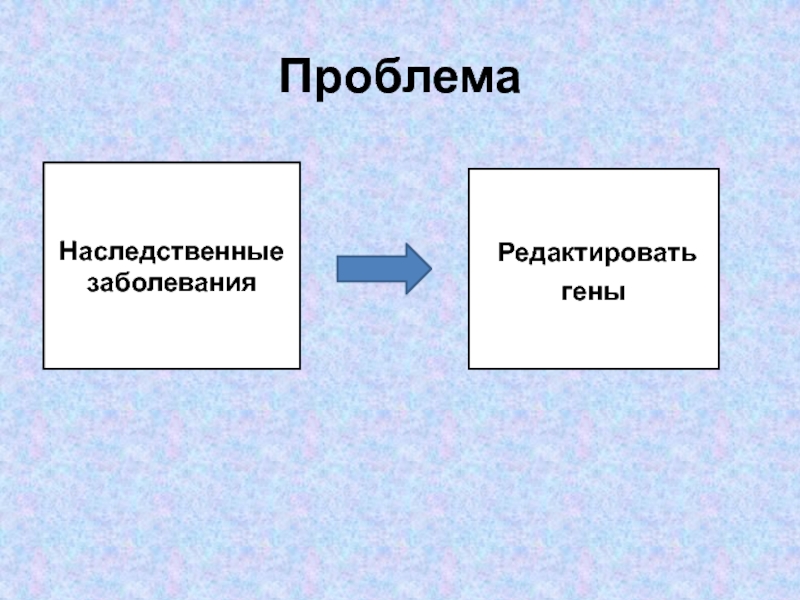 Проблема

Наследственные заболевания

Редактировать гены